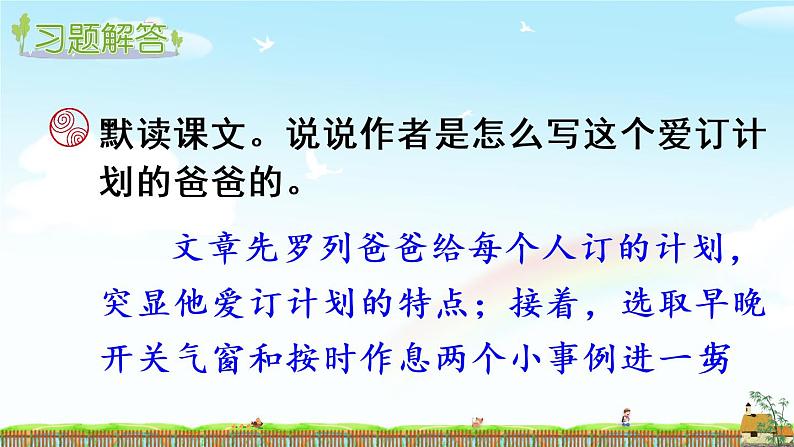 习题解答

默读课文。说说作者是怎么写这个爱订计划的爸爸的。

文章先罗列爸爸给每个人订的计划，突显他爱订计划的特点；接着，选取早晚开关气窗和按时作息两个小事例进一步